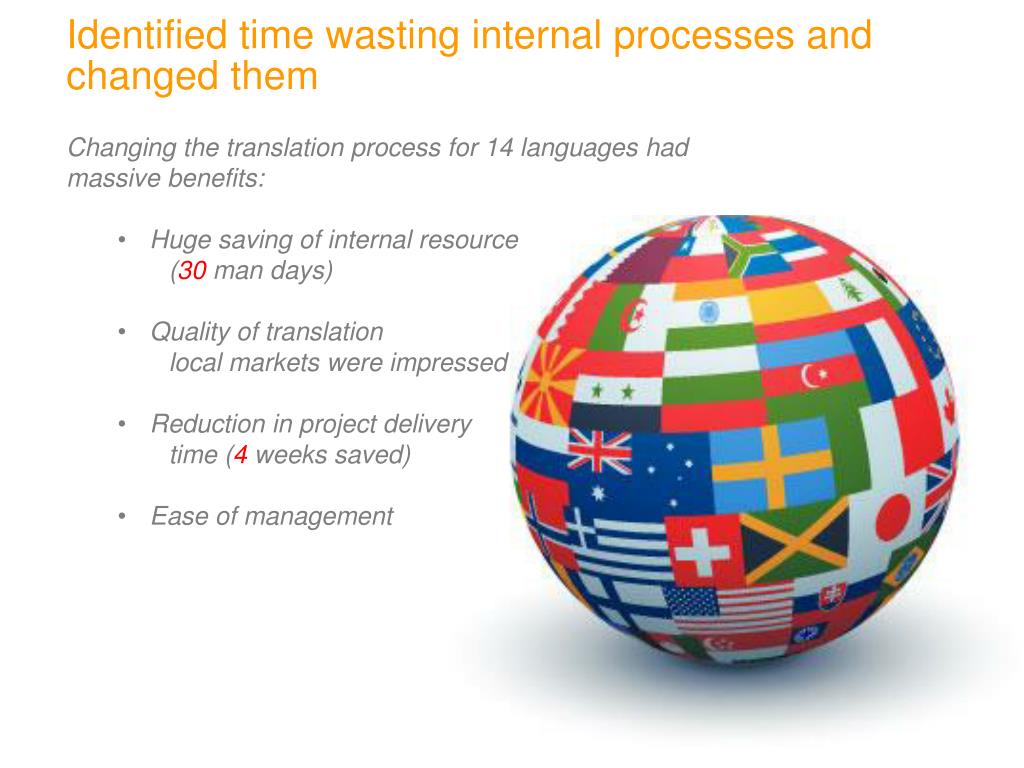 Identified time wasting internal processes and changed them

Changing the translation process for 14 languages had massive benefits:

• Huge saving of internal resource (30 man days)

• Quality of translation local markets were impressed

• Reduction in project delivery time (4 weeks saved)

• Ease of management